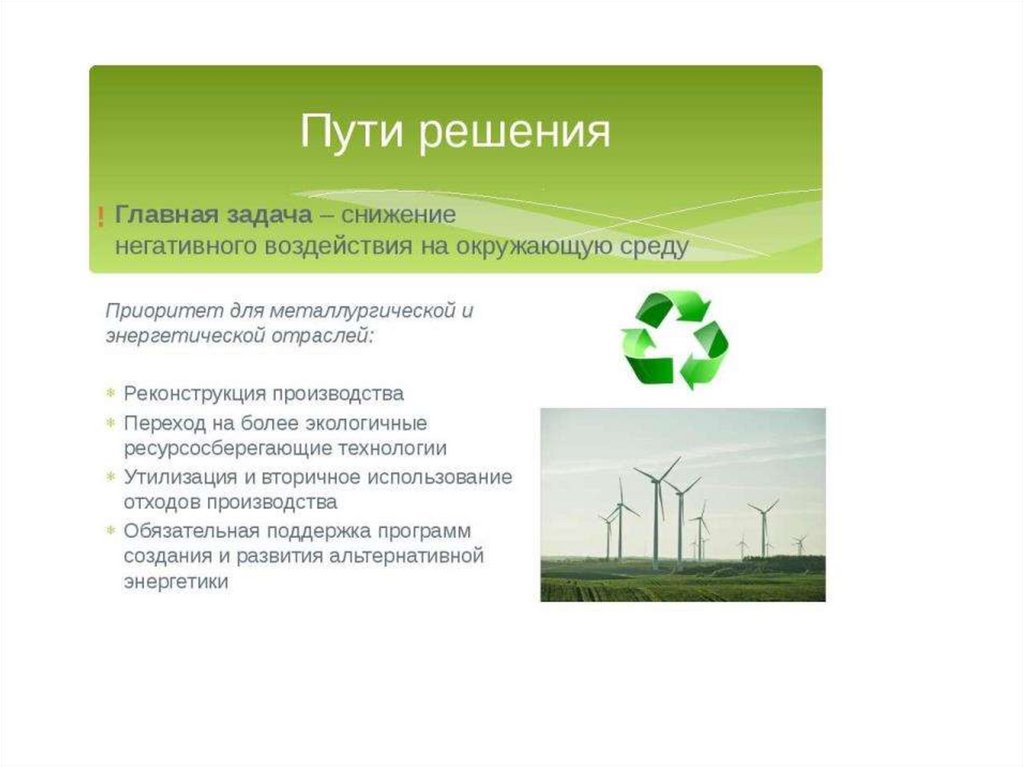 Пути решения

! Главная задача – снижение негативного воздействия на окружающую среду

Приоритет для металлургической и энергетической отраслей:

* Реконструкция производства
* Переход на более экологичные ресурсосберегающие технологии
* Утилизация и вторичное использование отходов производства
* Обязательная поддержка программ создания и развития альтернативной энергетики